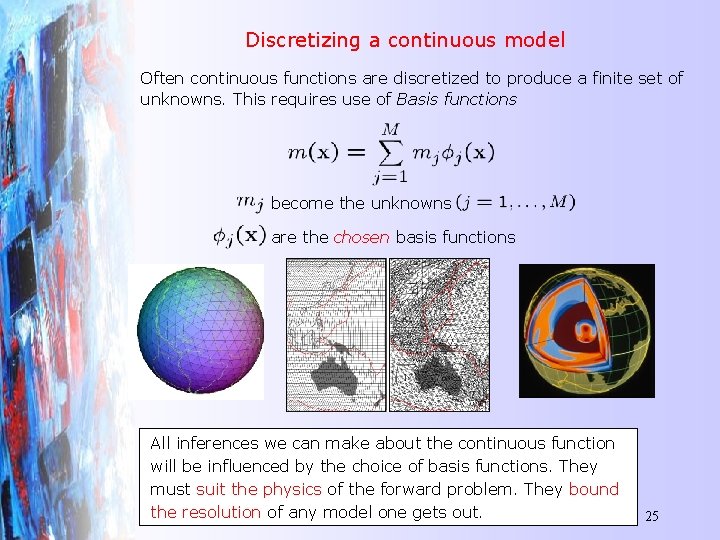 Discretizing a continuous model

Often continuous functions are discretized to produce a finite set of unknowns. This requires use of Basis functions

$m(\mathbf{x}) = \sum_{j=1}^{M} m_j \phi_j(\mathbf{x})$

$m_j$ become the unknowns $(j = 1, \ldots, M)$

$\phi_j(\mathbf{x})$ are the chosen basis functions

All inferences we can make about the continuous function will be influenced by the choice of basis functions. They must suit the physics of the forward problem. They bound the resolution of any model one gets out.

25